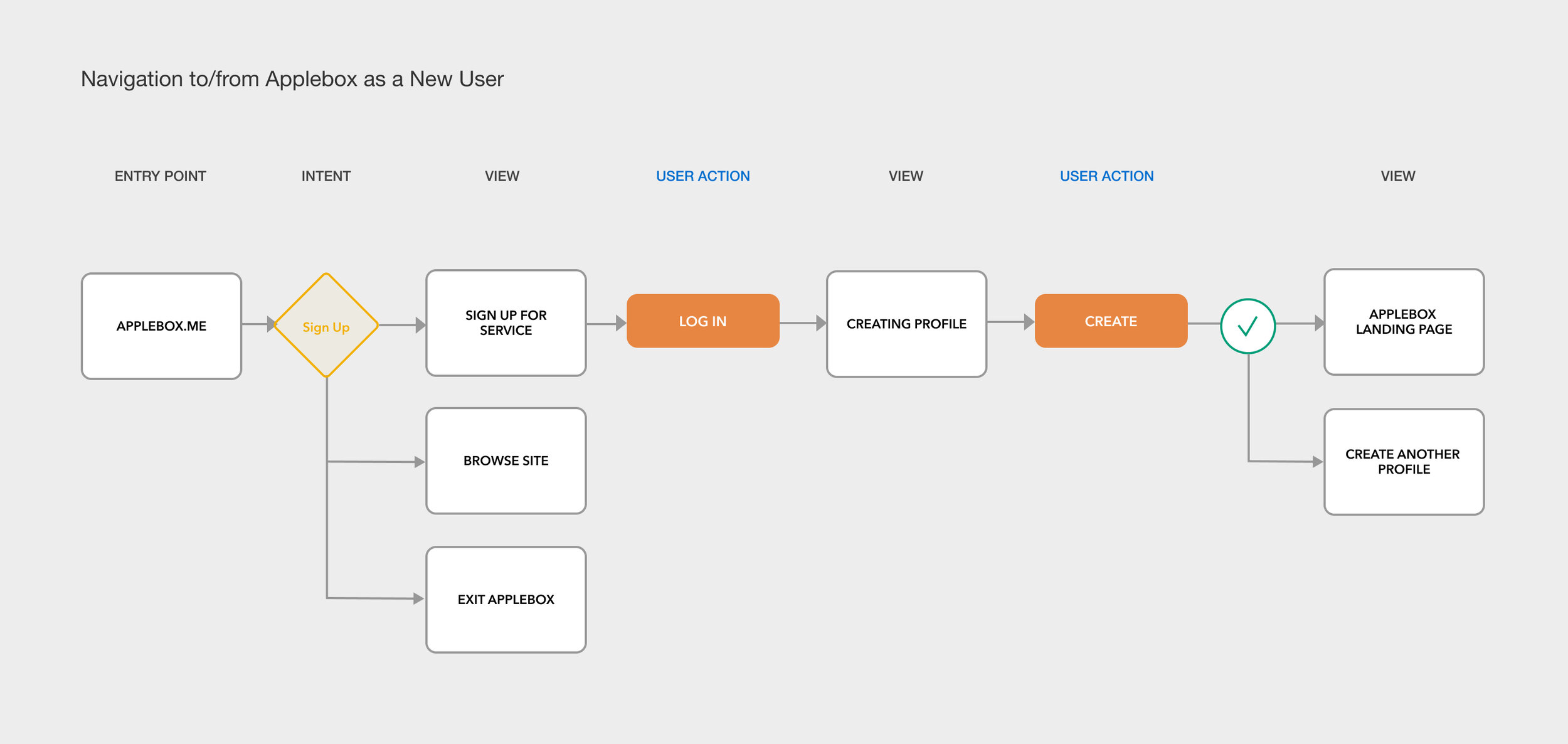 Navigation to/from Applebox as a New User

ENTRY POINT

INTENT

VIEW

USER ACTION

VIEW

USER ACTION

VIEW

APPLEBOX.ME

Sign Up

SIGN UP FOR SERVICE

LOG IN

CREATING PROFILE

CREATE

APPLEBOX LANDING PAGE

BROWSE SITE

CREATE ANOTHER PROFILE

EXIT APPLEBOX